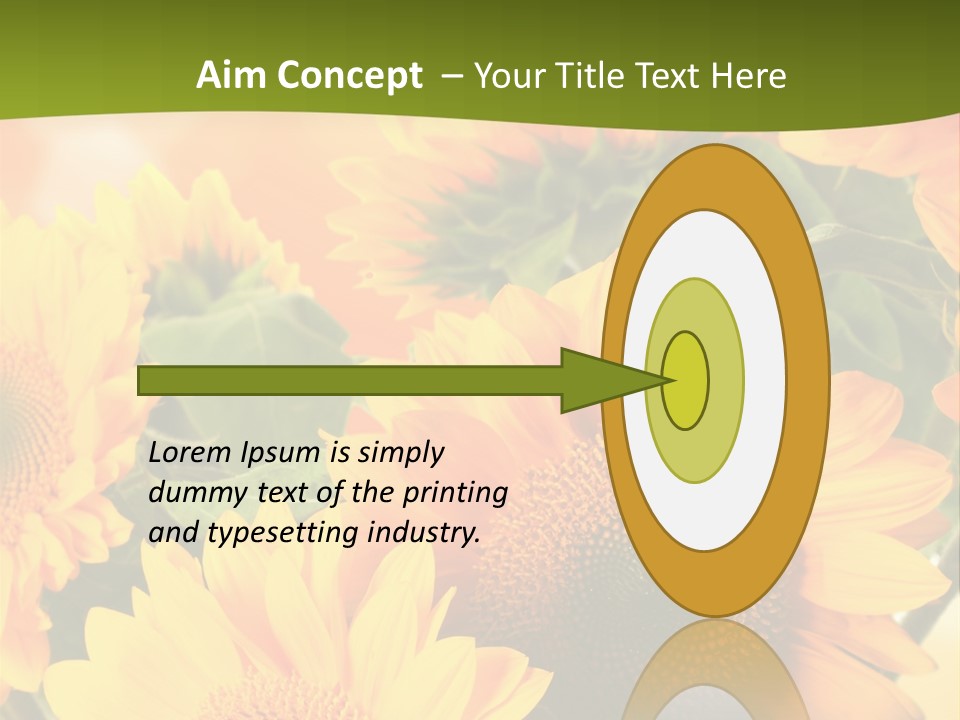 Aim Concept – Your Title Text Here

Lorem Ipsum is simply dummy text of the printing and typesetting industry.